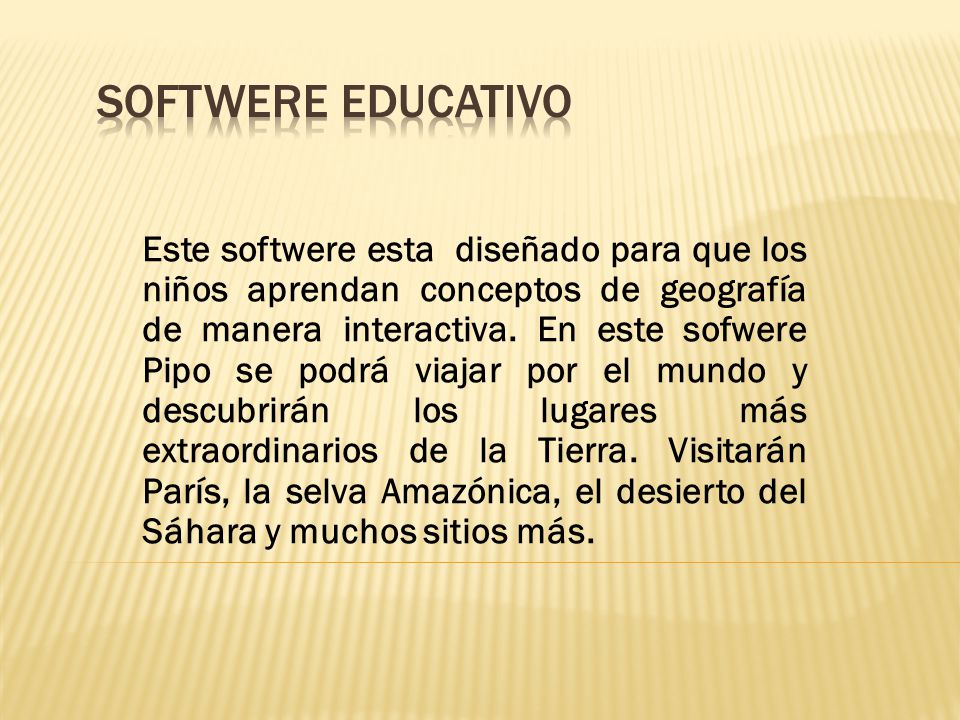 SOFTWERE EDUCATIVO

Este softwere esta diseñado para que los niños aprendan conceptos de geografía de manera interactiva. En este sofwere Pipo se podrá viajar por el mundo y descubrirán los lugares más extraordinarios de la Tierra. Visitarán París, la selva Amazónica, el desierto del Sáhara y muchos sitios más.